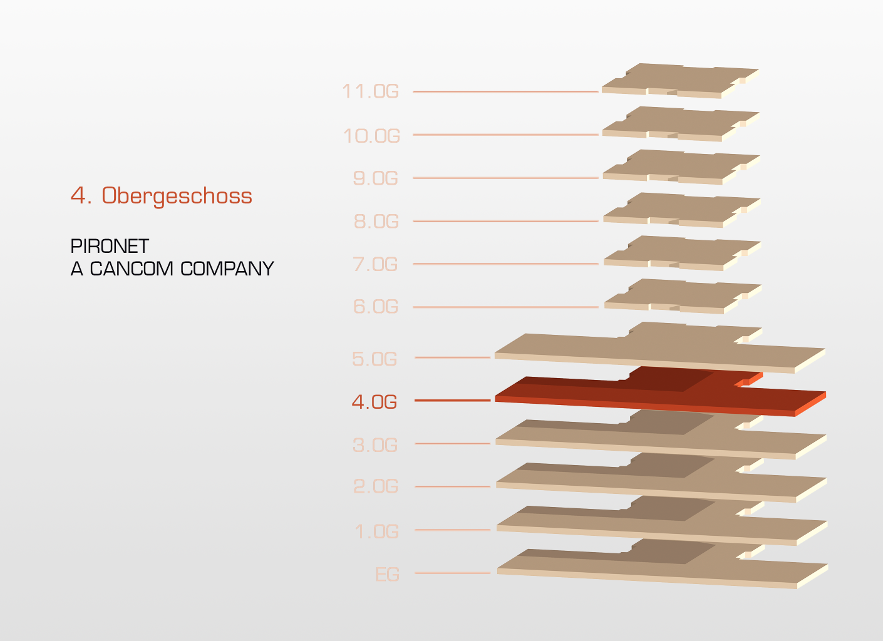 4. Obergeschoss

PIRONET
A CANCOM COMPANY

11.OG
10.OG
9.OG
8.OG
7.OG
6.OG
5.OG
4.OG
3.OG
2.OG
1.OG
EG